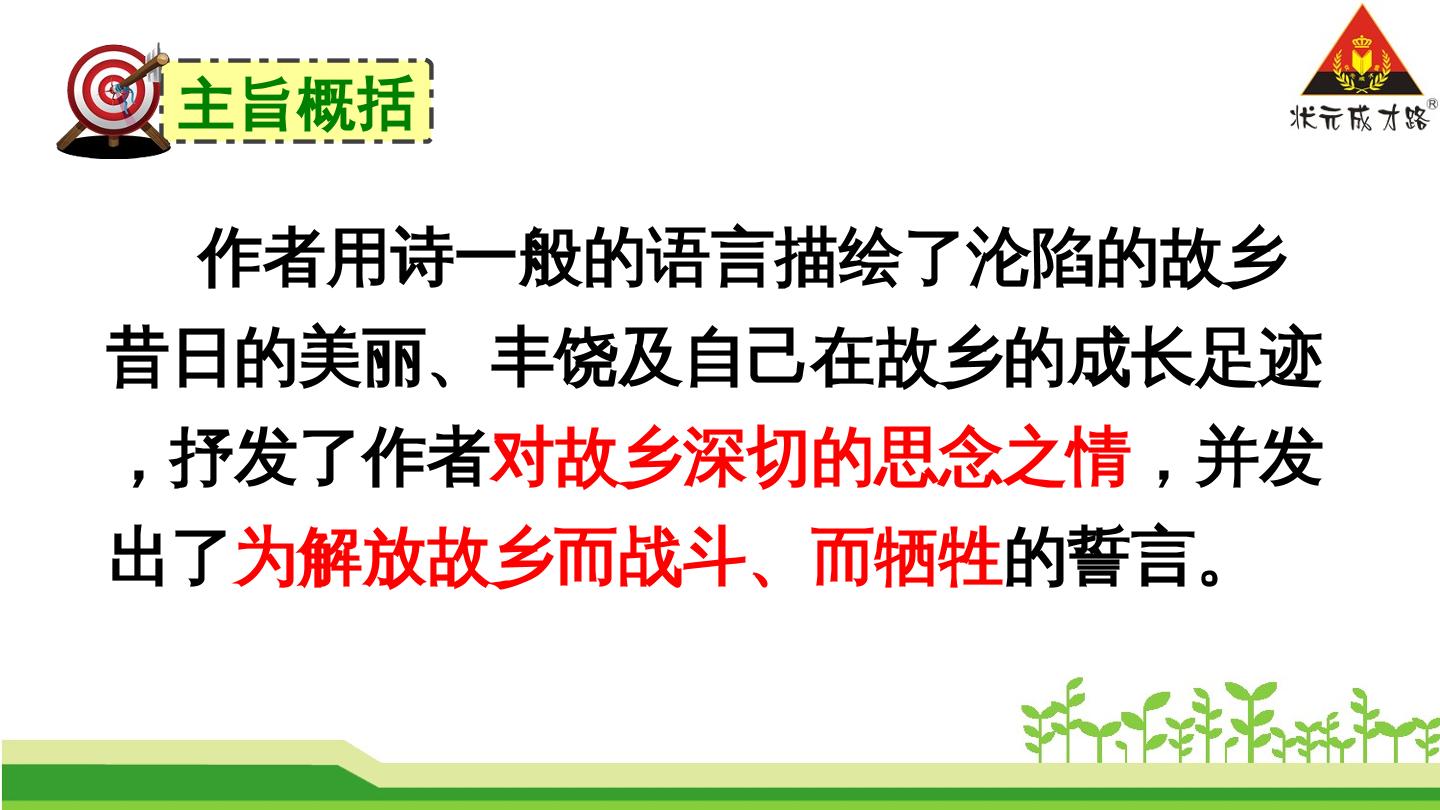 主旨概括

状元成才路®

作者用诗一般的语言描绘了沦陷的故乡昔日的美丽、丰饶及自己在故乡的成长足迹，抒发了作者对故乡深切的思念之情，并发出了为解放故乡而战斗、而牺牲的誓言。